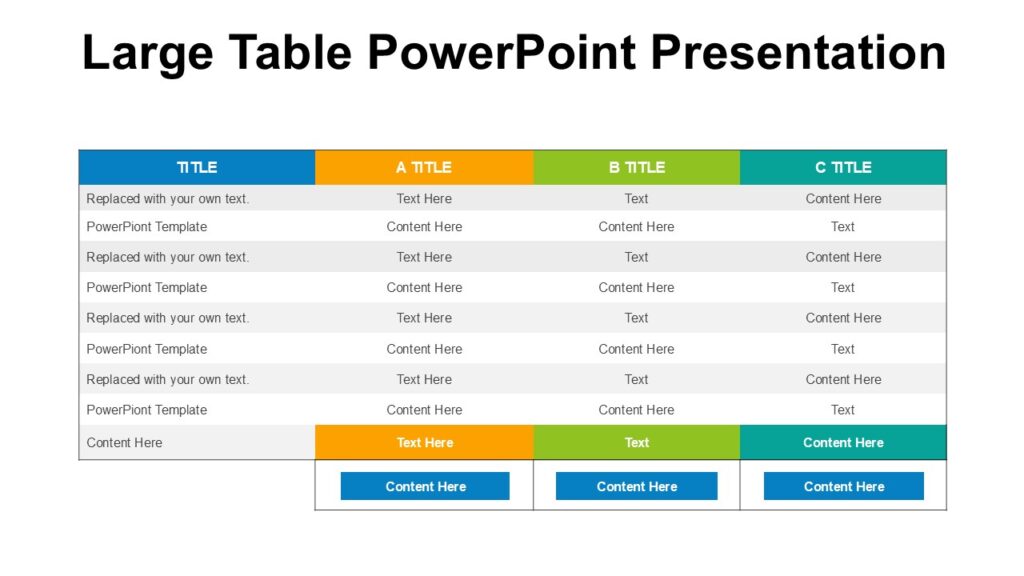 Large Table PowerPoint Presentation

| TITLE | A TITLE | B TITLE | C TITLE |
|---|---|---|---|
| Replaced with your own text. | Text Here | Text | Content Here |
| PowerPiont Template | Content Here | Content Here | Text |
| Replaced with your own text. | Text Here | Text | Content Here |
| PowerPiont Template | Content Here | Content Here | Text |
| Replaced with your own text. | Text Here | Text | Content Here |
| PowerPiont Template | Content Here | Content Here | Text |
| Replaced with your own text. | Text Here | Text | Content Here |
| PowerPiont Template | Content Here | Content Here | Text |
| Content Here | Text Here | Text | Content Here |
| | Content Here | Content Here | Content Here |